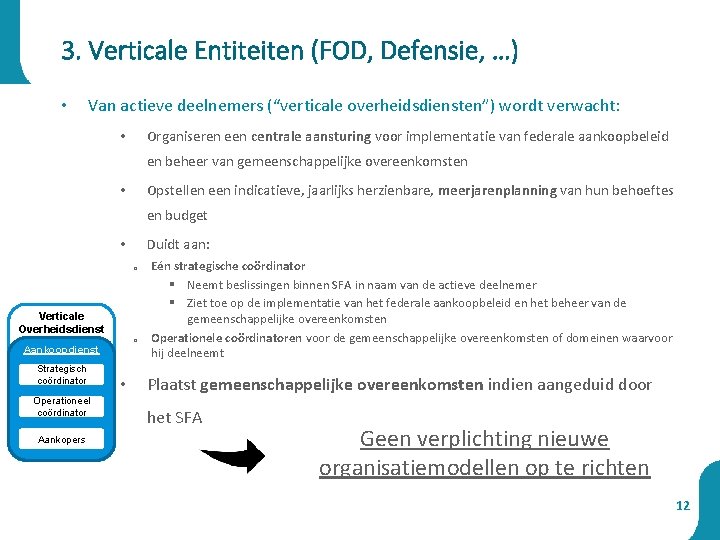 3. Verticale Entiteiten (FOD, Defensie, …)

• Van actieve deelnemers (“verticale overheidsdiensten”) wordt verwacht:

• Organiseren een centrale aansturing voor implementatie van federale aankoopbeleid en beheer van gemeenschappelijke overeenkomsten

• Opstellen een indicatieve, jaarlijks herzienbare, meerjarenplanning van hun behoeftes en budget

• Duidt aan:

o Eén strategische coördinator

▪ Neemt beslissingen binnen SFA in naam van de actieve deelnemer

▪ Ziet toe op de implementatie van het federale aankoopbeleid en het beheer van de gemeenschappelijke overeenkomsten

o Operationele coördinatoren voor de gemeenschappelijke overeenkomsten of domeinen waarvoor hij deelneemt

• Plaatst gemeenschappelijke overeenkomsten indien aangeduid door het SFA

Verticale Overheidsdienst

Aankoopdienst

Strategisch coördinator

Operationeel coördinator

Aankopers

Geen verplichting nieuwe organisatiemodellen op te richten

12